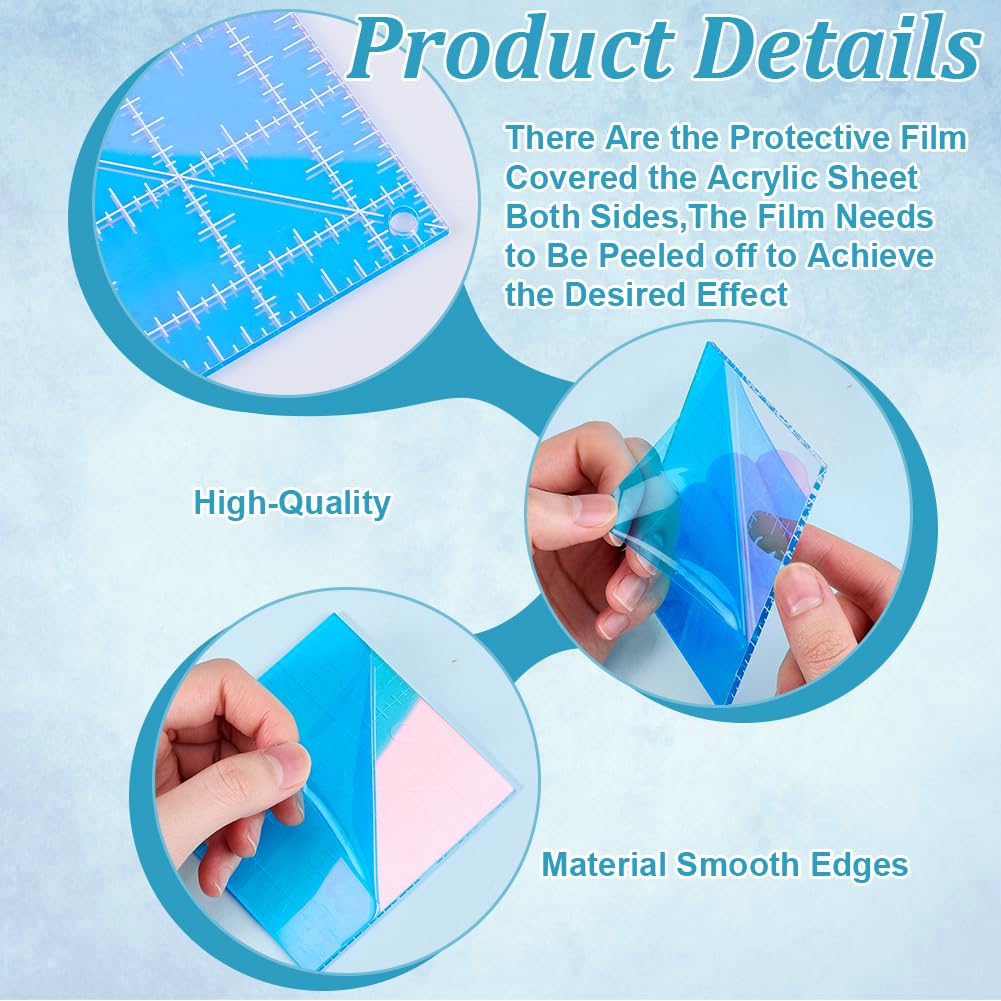 Product Details

There Are the Protective Film Covered the Acrylic Sheet Both Sides,The Film Needs to Be Peeled off to Achieve the Desired Effect

High-Quality

Material Smooth Edges